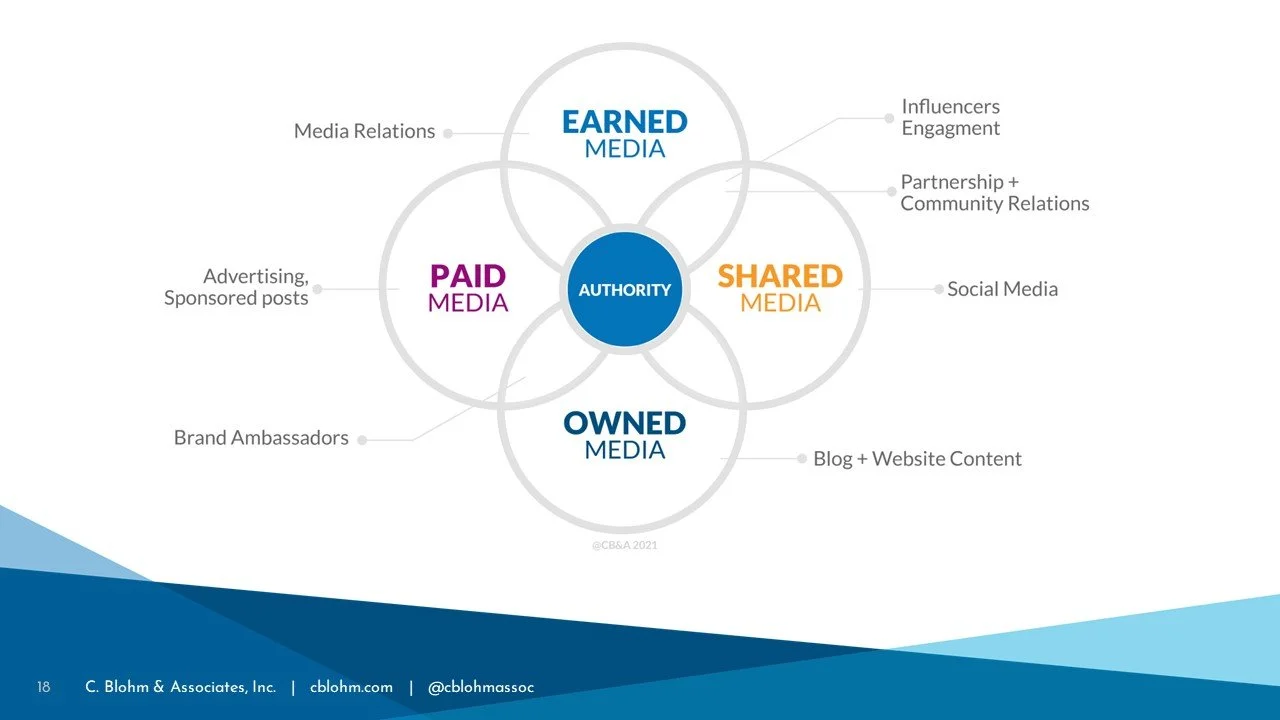 Media Relations

EARNED MEDIA

Influencers Engagment

Partnership + Community Relations

Advertising, Sponsored posts

PAID MEDIA

AUTHORITY

SHARED MEDIA

Social Media

Brand Ambassadors

OWNED MEDIA

Blog + Website Content

@CB&A 2021

18 C. Blohm & Associates, Inc. | cblohm.com | @cblohmassoc